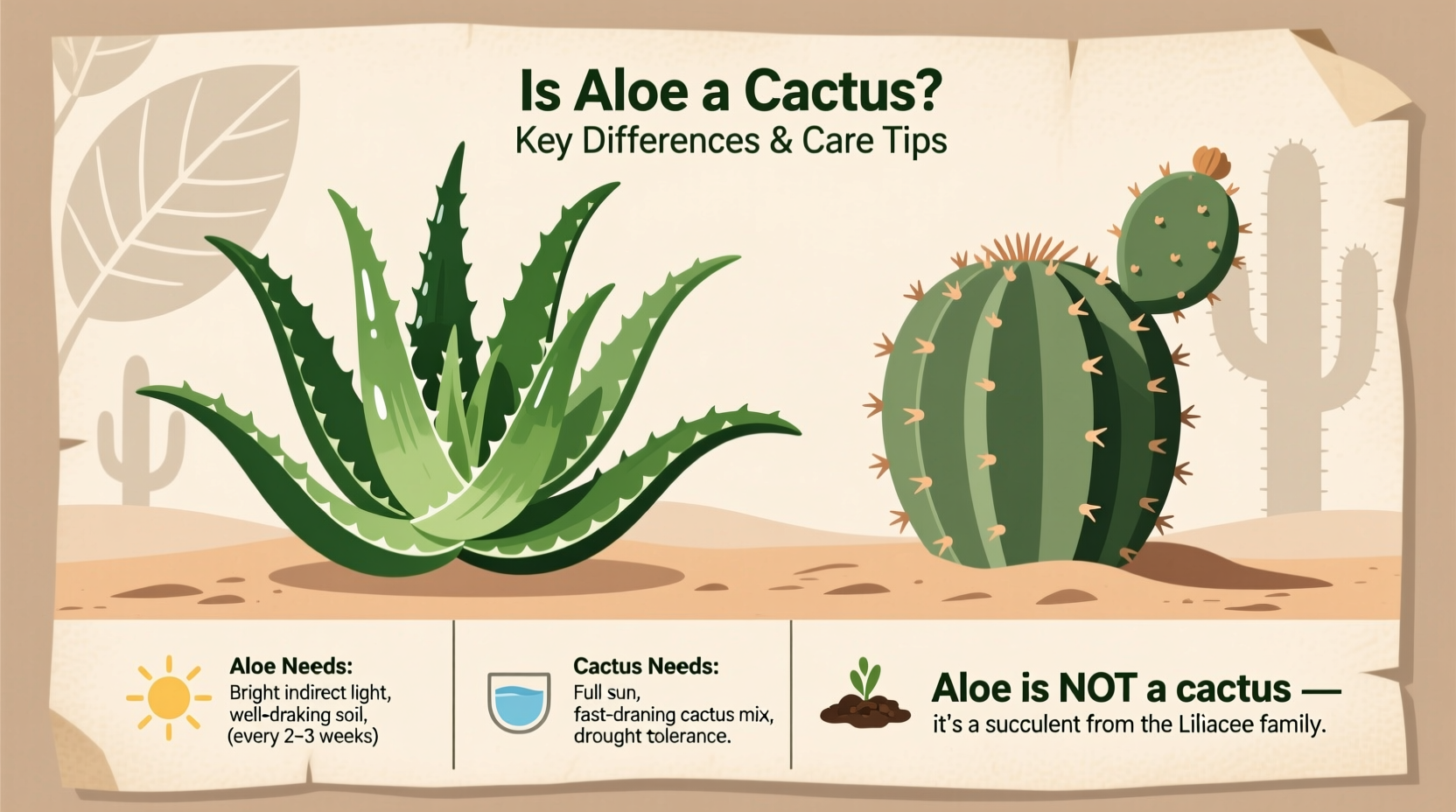 Is Aloe a Cactus?
Key Differences & Care Tips

Aloe Needs:
Bright indirect light, well-draking soil, (every 2–3 weeks)

Cactus Needs:
Full sun, fast-draning cactus mix, drought tolerance.

Aloe is NOT a cactus —
it's a succulent from the Liliacee family.